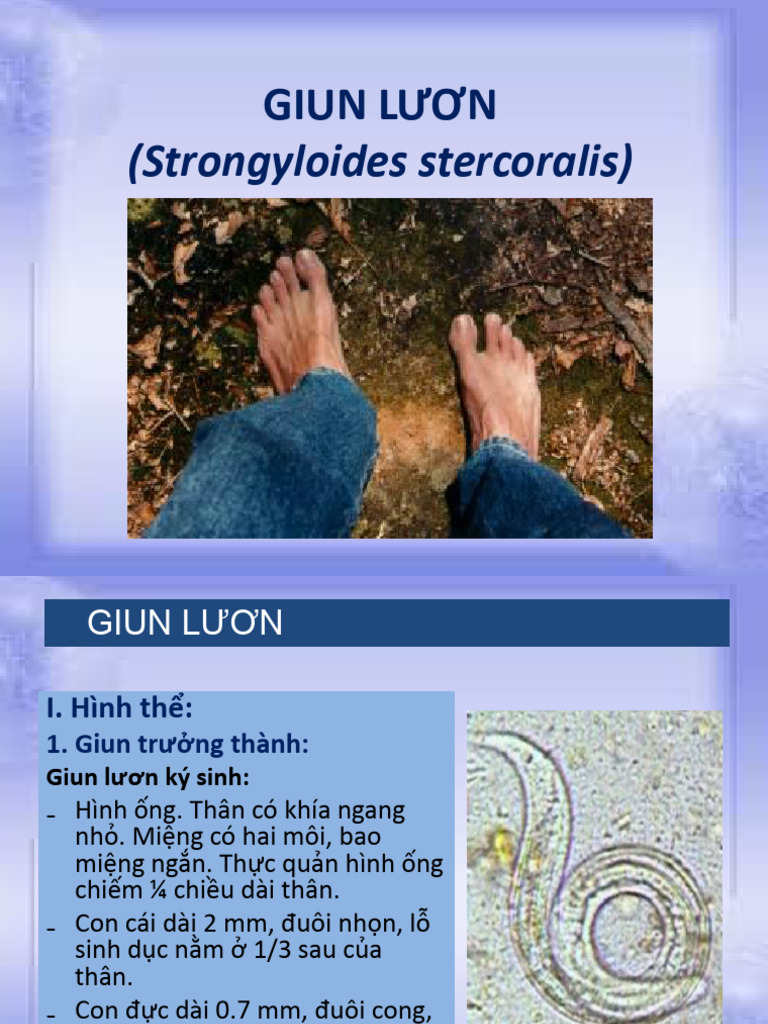 GIUN LƯƠN
(Strongyloides stercoralis)

GIUN LƯƠN

I. Hình thể:

1. Giun trưởng thành:

Giun lươn ký sinh:

- Hình ống. Thân có khía ngang nhỏ. Miệng có hai môi, bao miệng ngắn. Thực quản hình ống chiếm ¼ chiều dài thân.
- Con cái dài 2 mm, đuôi nhọn, lỗ sinh dục nằm ở 1/3 sau của thân.
- Con đực dài 0.7 mm, đuôi cong,